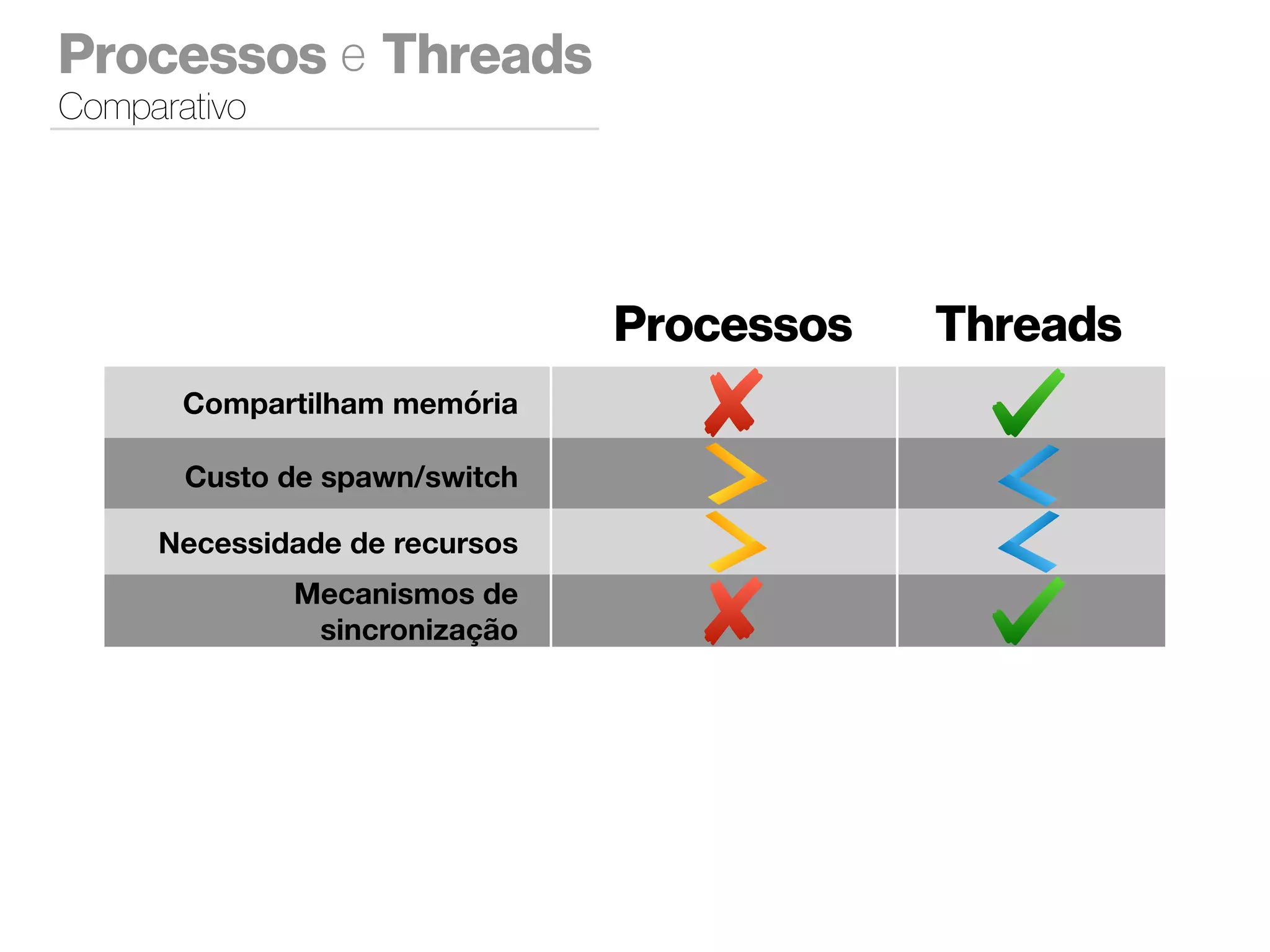 Processos e Threads
Comparativo

| | Processos | Threads |
|---|---|---|
| Compartilham memória | ✗ | ✓ |
| Custo de spawn/switch | > | < |
| Necessidade de recursos | > | < |
| Mecanismos de sincronização | ✗ | ✓ |